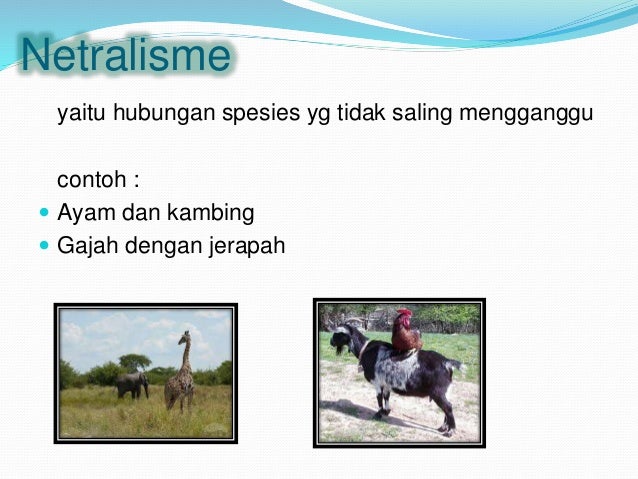 Netralisme

yaitu hubungan spesies yg tidak saling mengganggu

contoh :

- Ayam dan kambing
- Gajah dengan jerapah